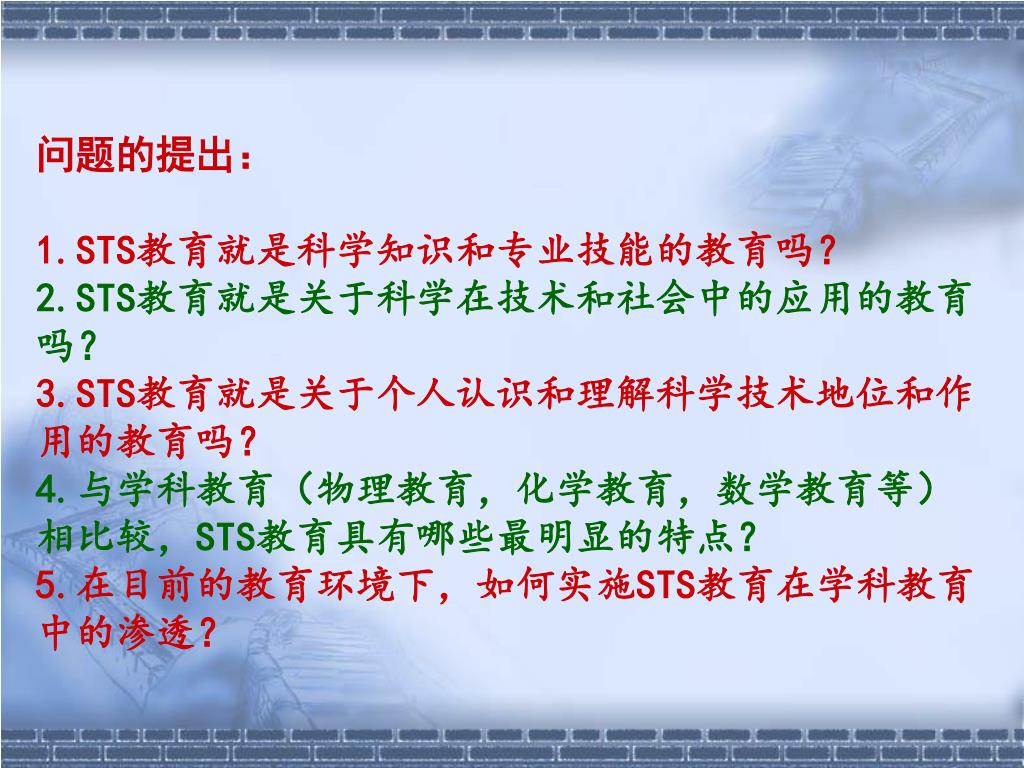 问题的提出：

1.STS教育就是科学知识和专业技能的教育吗?
2.STS教育就是关于科学在技术和社会中的应用的教育吗?
3.STS教育就是关于个人认识和理解科学技术地位和作用的教育吗?
4.与学科教育（物理教育，化学教育，数学教育等）相比较，STS教育具有哪些最明显的特点?
5.在目前的教育环境下，如何实施STS教育在学科教育中的渗透?